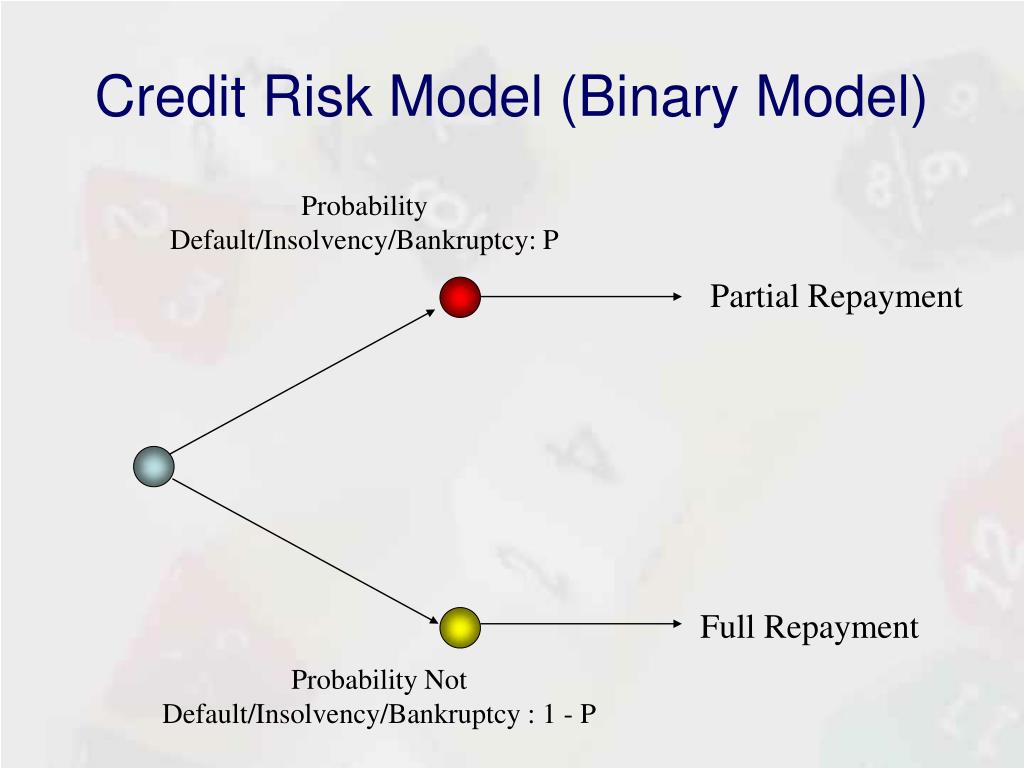 Credit Risk Model (Binary Model)

Probability
Default/Insolvency/Bankruptcy: P

Partial Repayment

Full Repayment

Probability Not
Default/Insolvency/Bankruptcy : 1 - P